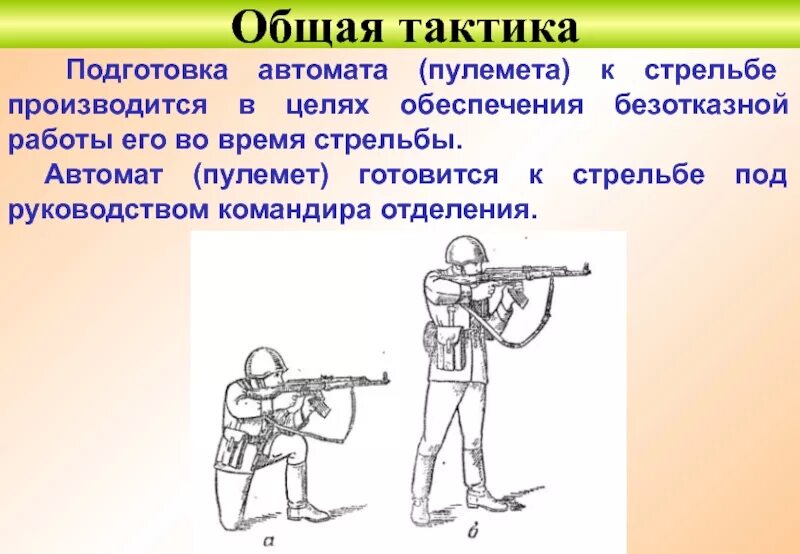 Общая тактика

Подготовка автомата (пулемета) к стрельбе производится в целях обеспечения безотказной работы его во время стрельбы.

Автомат (пулемет) готовится к стрельбе под руководством командира отделения.

а

б